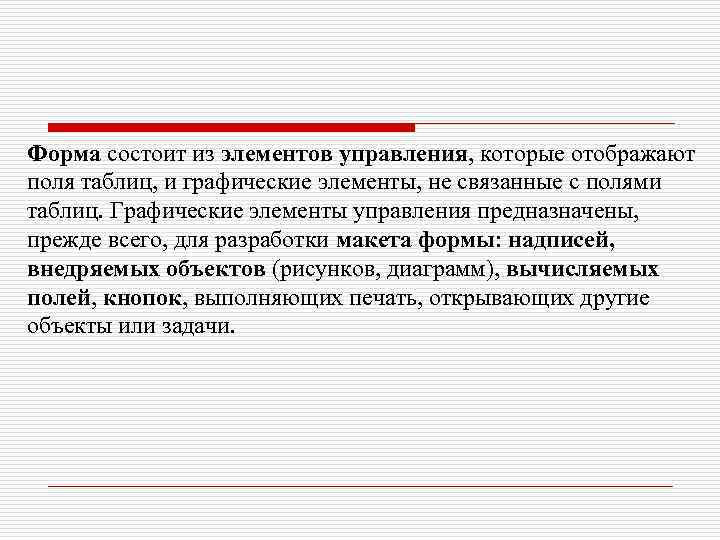 Форма состоит из элементов управления, которые отображают поля таблиц, и графические элементы, не связанные с полями таблиц. Графические элементы управления предназначены, прежде всего, для разработки макета формы: надписей, внедряемых объектов (рисунков, диаграмм), вычисляемых полей, кнопок, выполняющих печать, открывающих другие объекты или задачи.